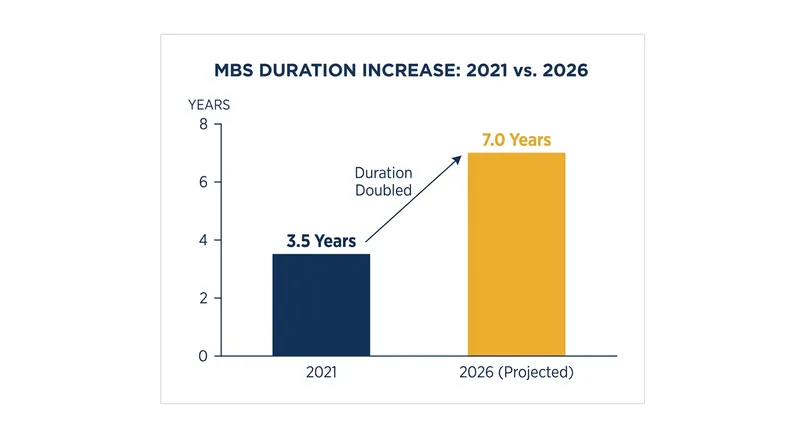 MBS DURATION INCREASE: 2021 vs. 2026

YEARS
8
6
4
2
0

3.5 Years
Duration Doubled
7.0 Years

2021
2026 (Projected)